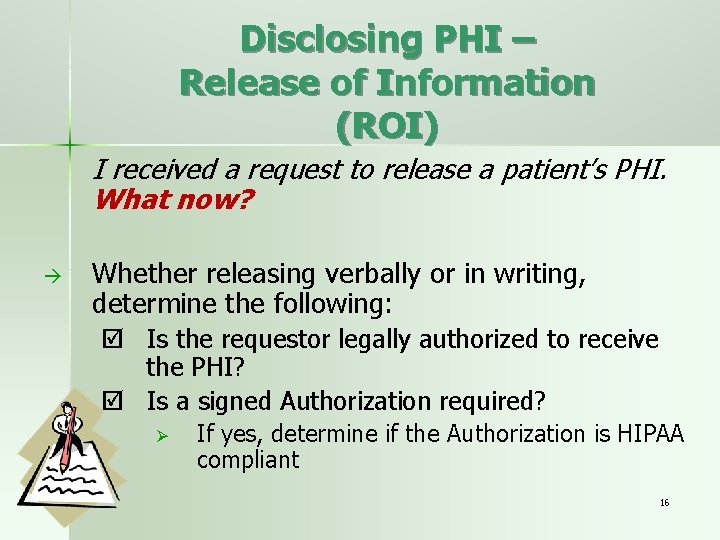 Disclosing PHI –
Release of Information
(ROI)

I received a request to release a patient's PHI. What now?

→ Whether releasing verbally or in writing, determine the following:

☑ Is the requestor legally authorized to receive the PHI?

☑ Is a signed Authorization required?

➢ If yes, determine if the Authorization is HIPAA compliant

16